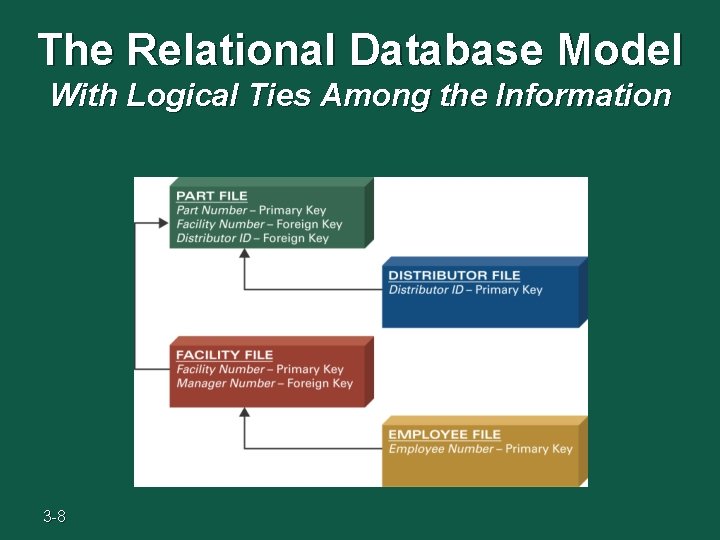 The Relational Database Model
With Logical Ties Among the Information

PART FILE
Part Number – Primary Key
Facility Number – Foreign Key
Distributor ID – Foreign Key

DISTRIBUTOR FILE
Distributor ID – Primary Key

FACILITY FILE
Facility Number – Primary Key
Manager Number – Foreign Key

EMPLOYEE FILE
Employee Number – Primary Key

3-8